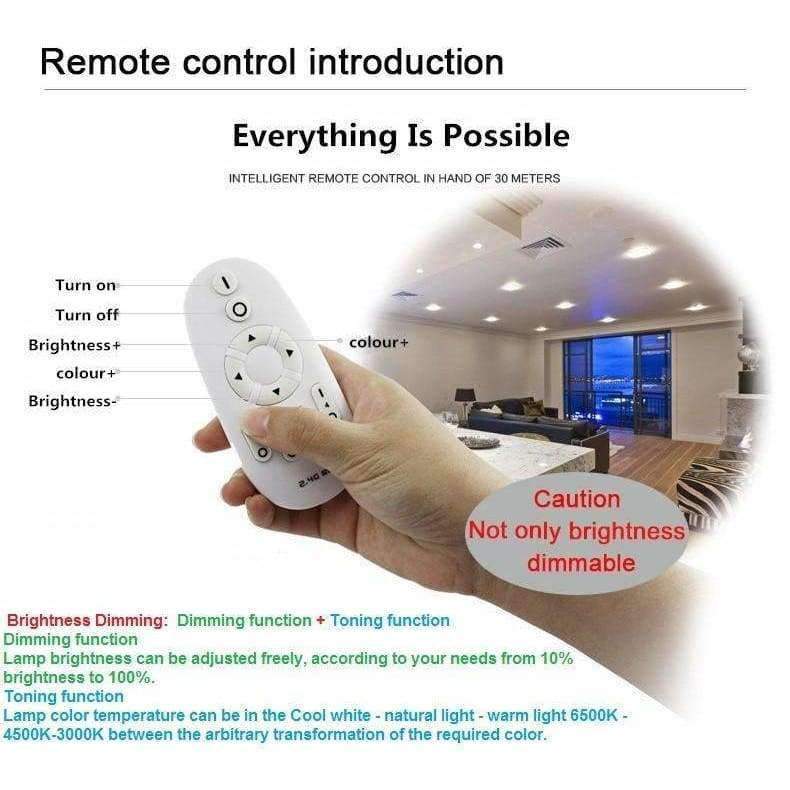 Remote control introduction

Everything Is Possible

INTELLIGENT REMOTE CONTROL IN HAND OF 30 METERS

Turn on
Turn off
Brightness+
colour+
Brightness-
colour+

2.4G

Caution
Not only brightness
dimmable

Brightness Dimming: Dimming function + Toning function
Dimming function
Lamp brightness can be adjusted freely, according to your needs from 10% brightness to 100%.
Toning function
Lamp color temperature can be in the Cool white - natural light - warm light 6500K - 4500K-3000K between the arbitrary transformation of the required color.